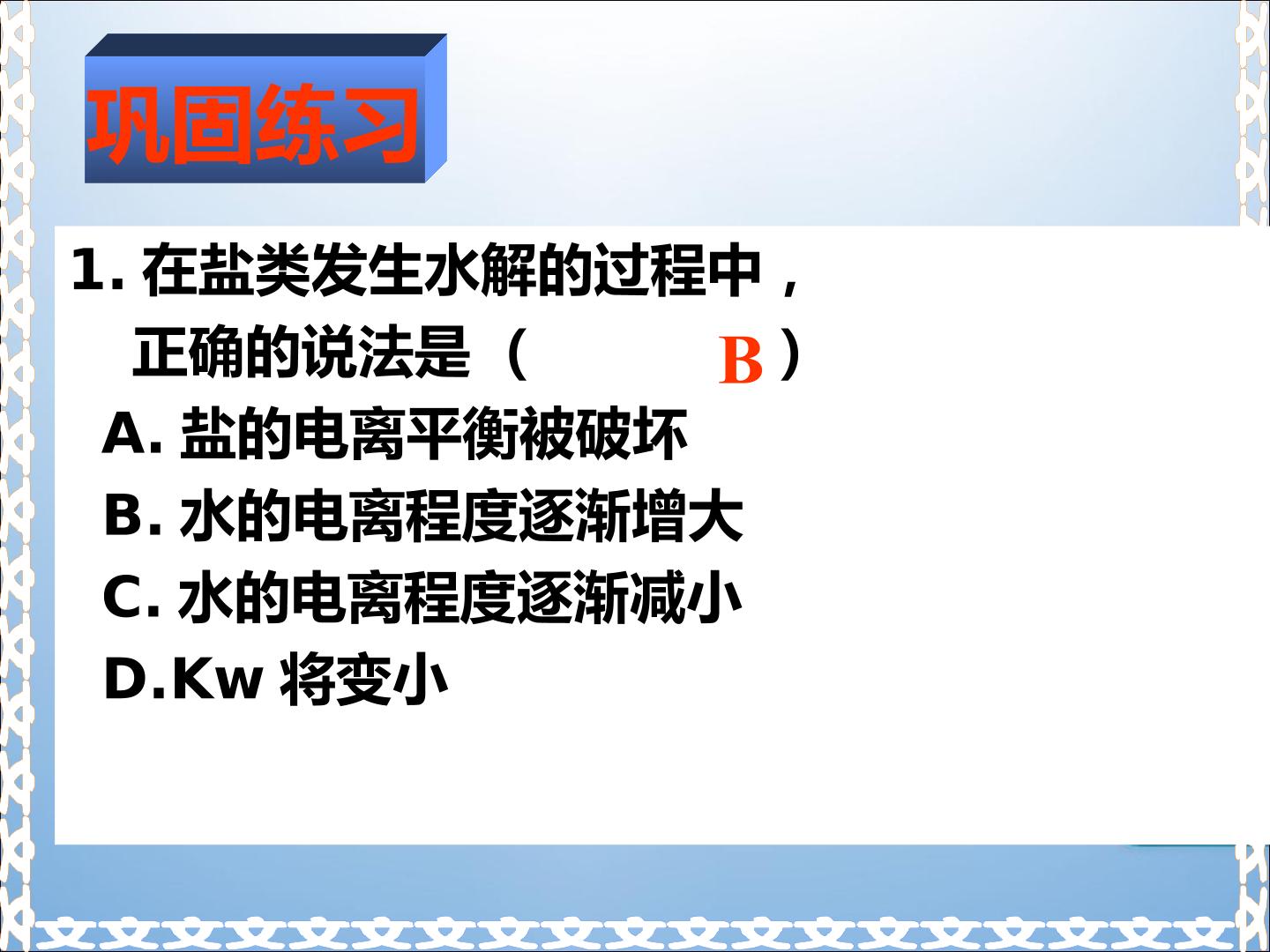 巩固练习

1. 在盐类发生水解的过程中，正确的说法是（ B ）

A. 盐的电离平衡被破坏

B. 水的电离程度逐渐增大

C. 水的电离程度逐渐减小

D.Kw 将变小